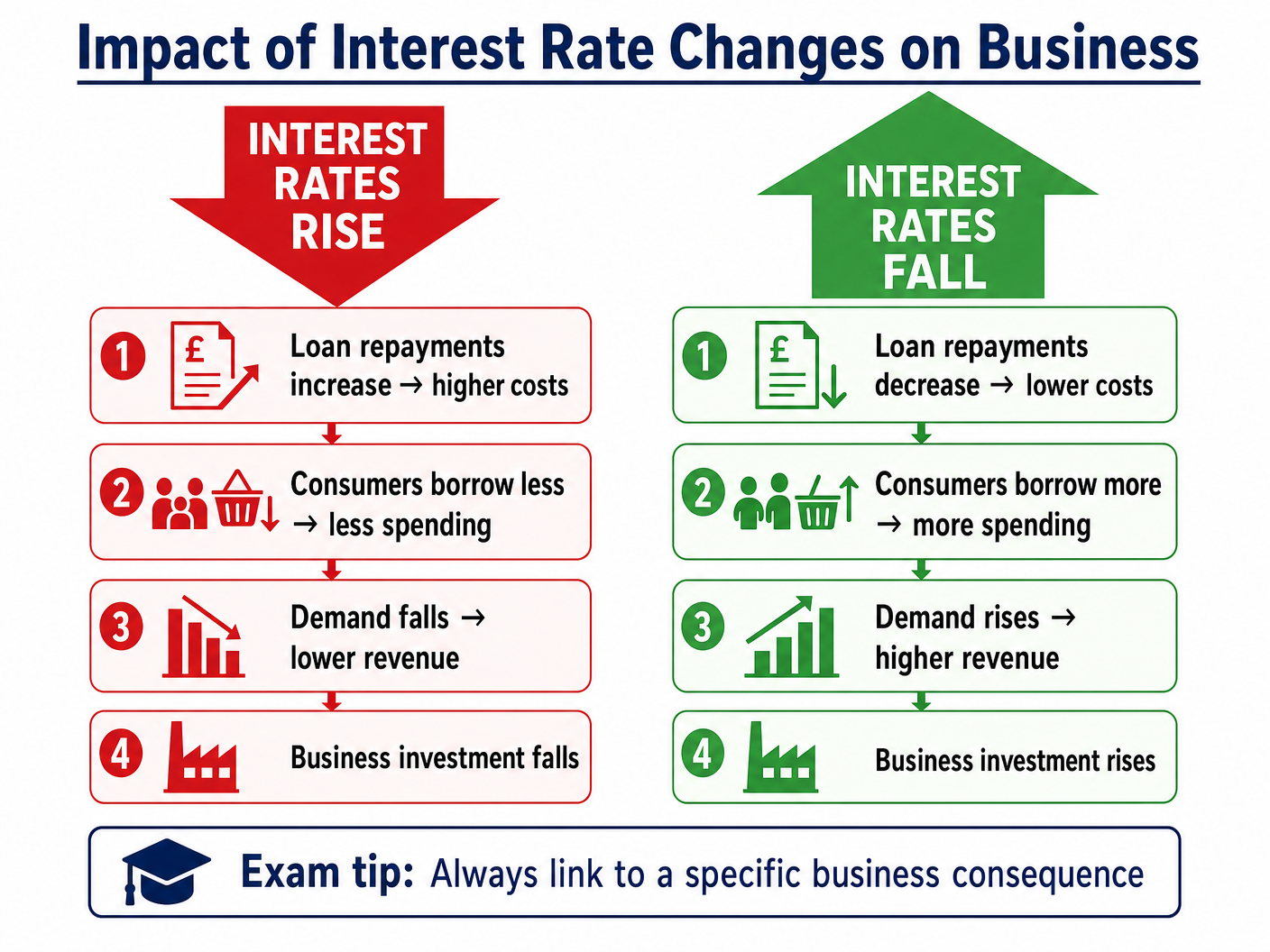 Impact of Interest Rate Changes on Business

INTEREST RATES RISE

1 £ Loan repayments increase → higher costs

2 Consumers borrow less → less spending

3 Demand falls → lower revenue

4 Business investment falls

INTEREST RATES FALL

1 £ Loan repayments decrease → lower costs

2 Consumers borrow more → more spending

3 Demand rises → higher revenue

4 Business investment rises

Exam tip: Always link to a specific business consequence